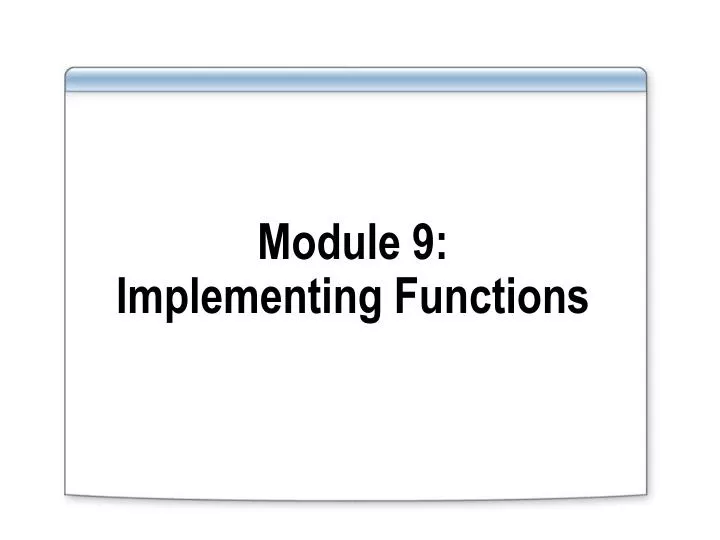 Module 9:
Implementing Functions